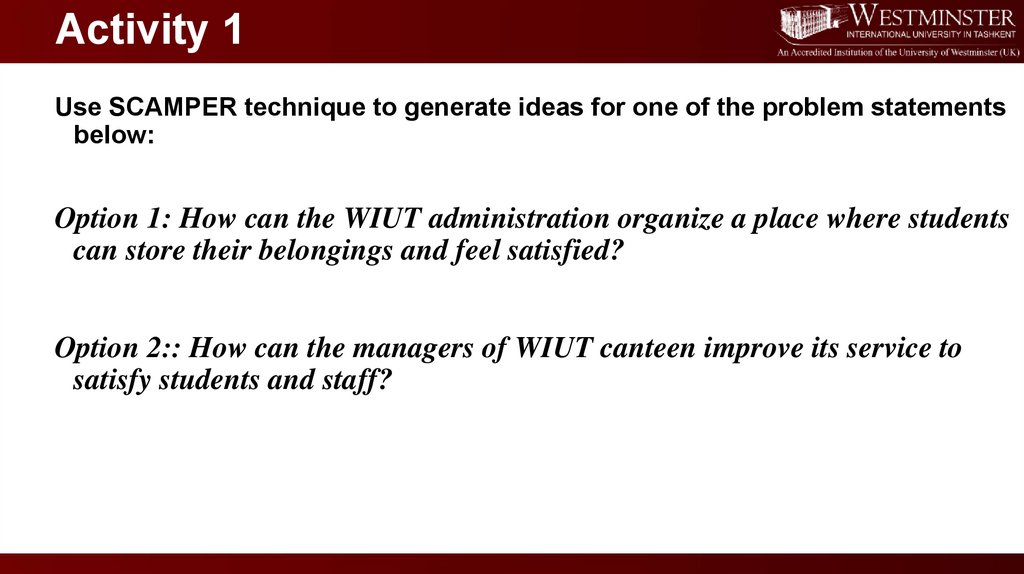 Activity 1

WESTMINSTER
INTERNATIONAL UNIVERSITY IN TASHKENT
An Accredited Institution of the University of Westminster (UK)

Use SCAMPER technique to generate ideas for one of the problem statements below:

Option 1: How can the WIUT administration organize a place where students can store their belongings and feel satisfied?

Option 2:: How can the managers of WIUT canteen improve its service to satisfy students and staff?